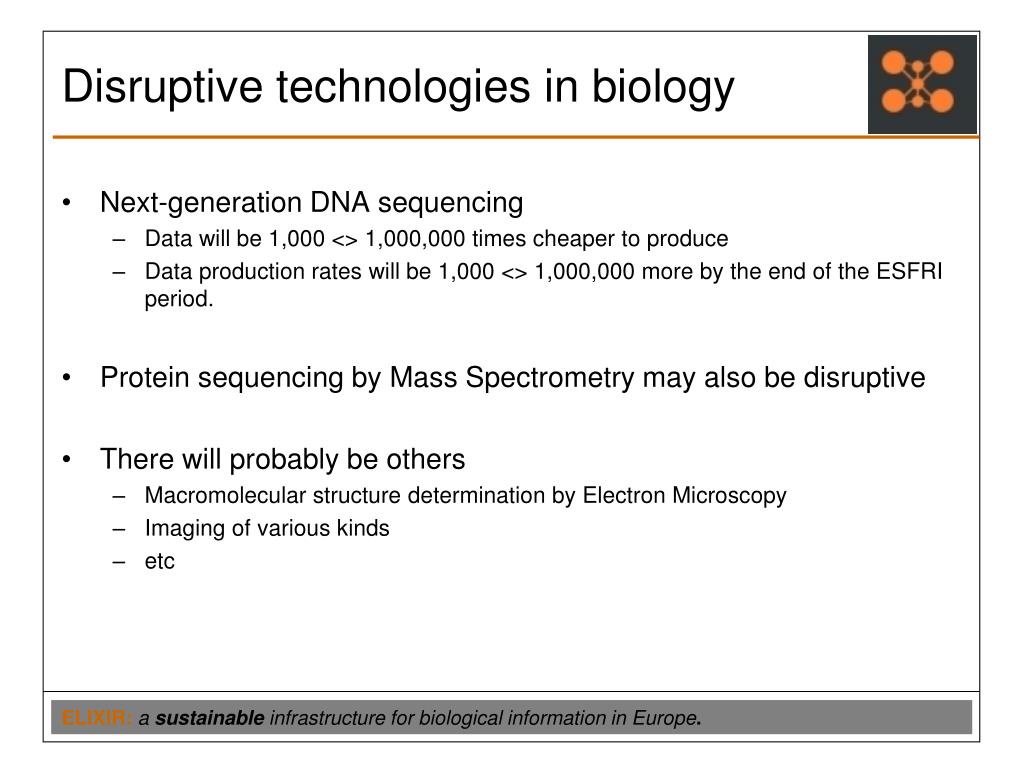 Disruptive technologies in biology

• Next-generation DNA sequencing
– Data will be 1,000 <> 1,000,000 times cheaper to produce
– Data production rates will be 1,000 <> 1,000,000 more by the end of the ESFRI period.

• Protein sequencing by Mass Spectrometry may also be disruptive

• There will probably be others
– Macromolecular structure determination by Electron Microscopy
– Imaging of various kinds
– etc

ELIXIR: a sustainable infrastructure for biological information in Europe.